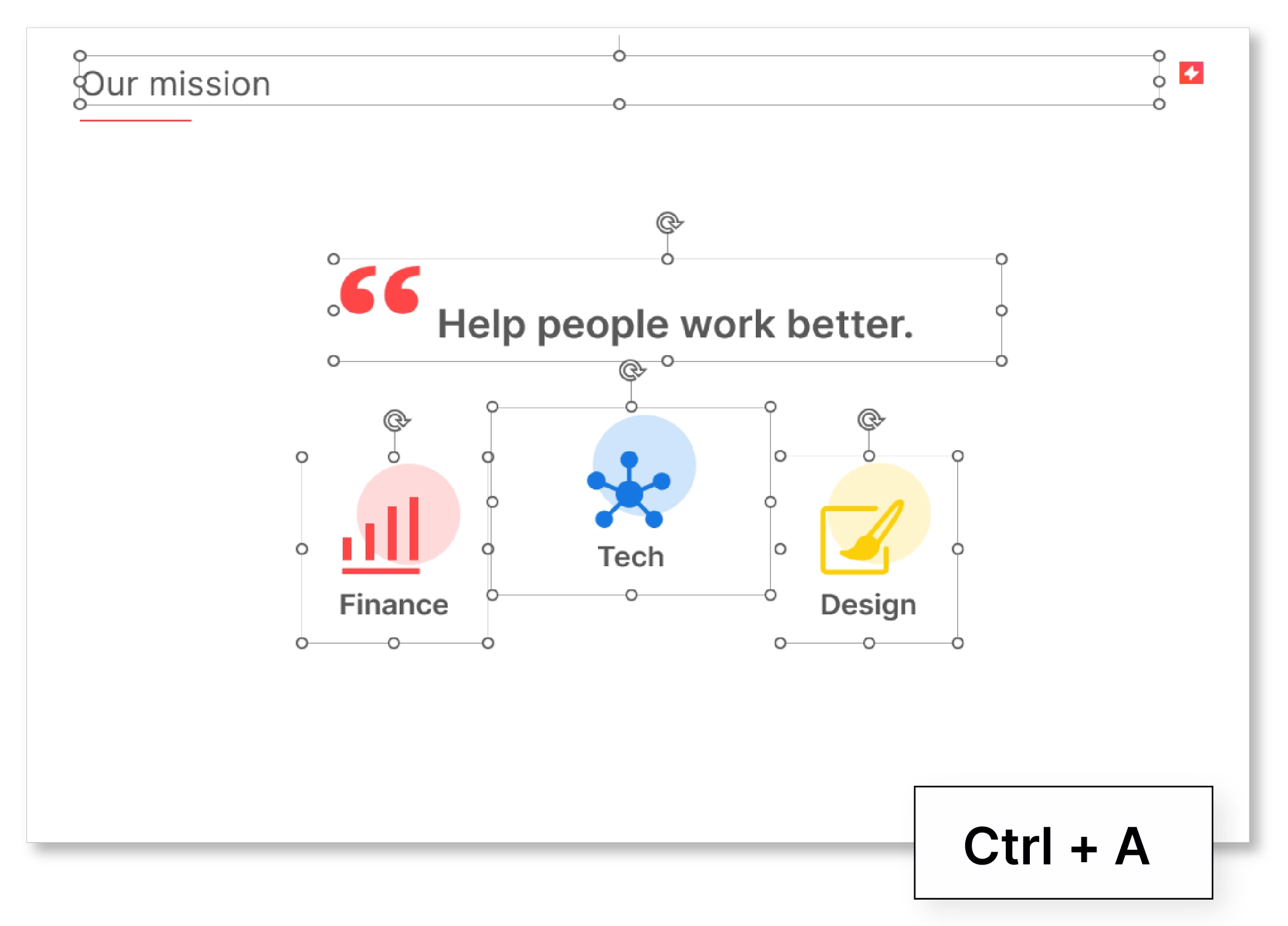 Our mission

“ Help people work better.

Finance

Tech

Design

Ctrl + A